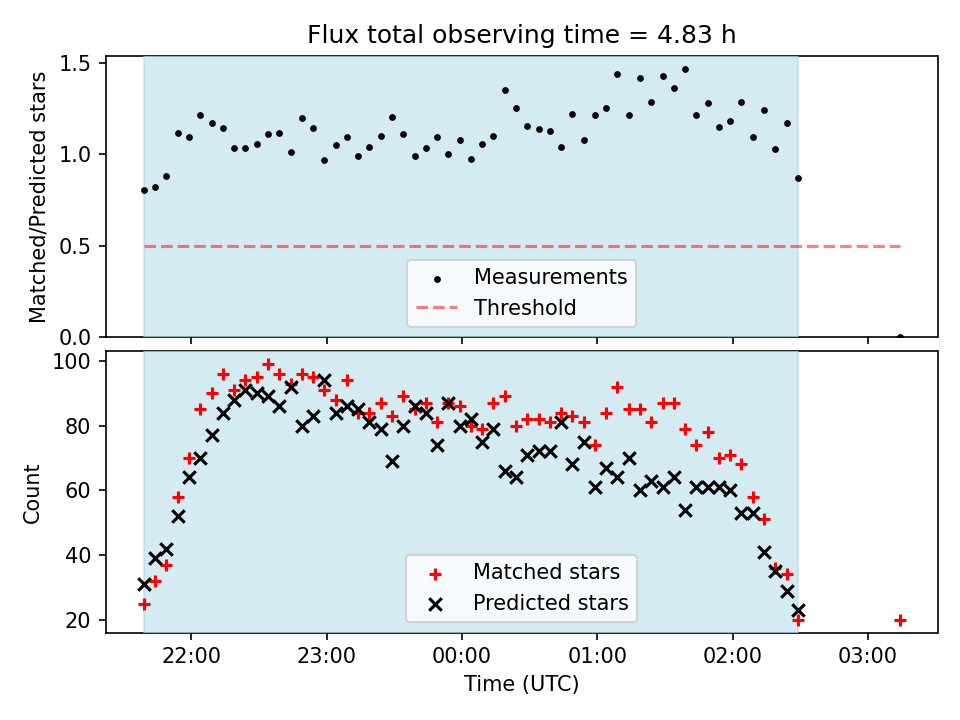 Flux total observing time = 4.83 h

Matched/Predicted stars

1.5
1.0
0.5
0.0

Measurements
Threshold

Count

100
80
60
40
20

Matched stars
Predicted stars

22:00
23:00
00:00
01:00
02:00
03:00

Time (UTC)